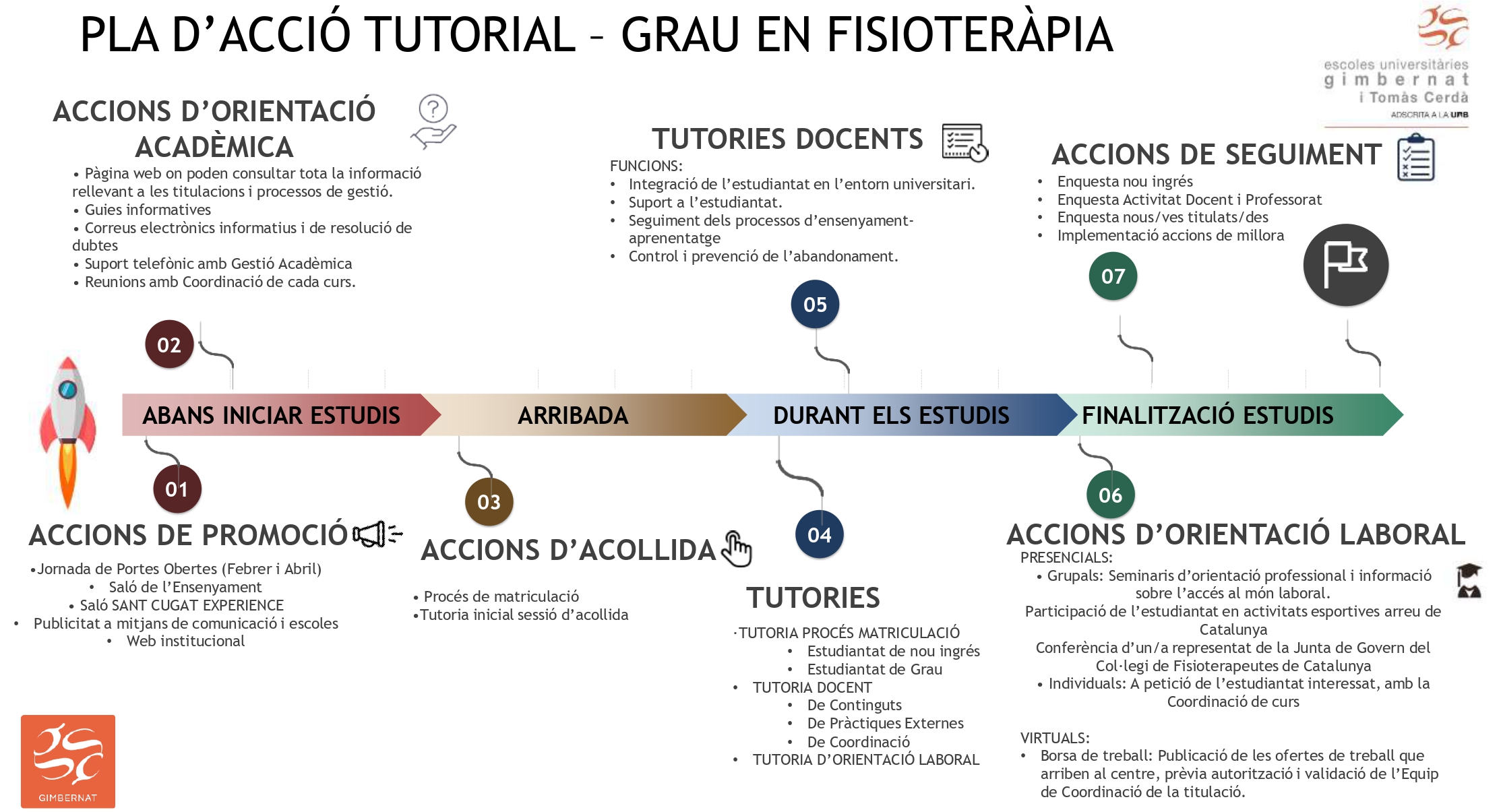 PLA D'ACCIÓ TUTORIAL – GRAU EN FISIOTERÀPIA

escoles universitàries
gimbernat
i Tomàs Cerdà
ADSCRITA A LA UAB

ACCIONS D'ORIENTACIÓ ACADÈMICA
• Pàgina web on poden consultar tota la informació rellevant a les titulacions i processos de gestió.
• Guies informatives
• Correus electrònics informatius i de resolució de dubtes
• Suport telefònic amb Gestió Acadèmica
• Reunions amb Coordinació de cada curs.

TUTORIES DOCENTS
FUNCIONS:
• Integració de l'estudiantat en l'entorn universitari.
• Suport a l'estudiantat.
• Seguiment dels processos d'ensenyament-aprenentatge
• Control i prevenció de l'abandonament.

ACCIONS DE SEGUIMENT
• Enquesta nou ingrés
• Enquesta Activitat Docent i Professorat
• Enquesta nous/ves titulats/des
• Implementació accions de millora

07
05
02

ABANS INICIAR ESTUDIS
ARRIBADA
DURANT ELS ESTUDIS
FINALITZACIÓ ESTUDIS

01
03
04
06

ACCIONS DE PROMOCIÓ
•Jornada de Portes Obertes (Febrer i Abril)
• Saló de l'Ensenyament
• Saló SANT CUGAT EXPERIENCE
• Publicitat a mitjans de comunicació i escoles
• Web institucional

ACCIONS D'ACOLLIDA
• Procés de matriculació
•Tutoria inicial sessió d'acollida

TUTORIES
·TUTORIA PROCÉS MATRICULACIÓ
• Estudiantat de nou ingrés
• Estudiantat de Grau
• TUTORIA DOCENT
• De Continguts
• De Pràctiques Externes
• De Coordinació
• TUTORIA D'ORIENTACIÓ LABORAL

ACCIONS D'ORIENTACIÓ LABORAL
PRESENCIALS:
• Grupals: Seminaris d'orientació professional i informació sobre l'accés al món laboral.
Participació de l'estudiantat en activitats esportives arreu de Catalunya
Conferència d'un/a representat de la Junta de Govern del Col·legi de Fisioterapeutes de Catalunya
• Individuals: A petició de l'estudiantat interessat, amb la Coordinació de curs

VIRTUALS:
• Borsa de treball: Publicació de les ofertes de treball que arriben al centre, prèvia autorització i validació de l'Equip de Coordinació de la titulació.

GIMBERNAT